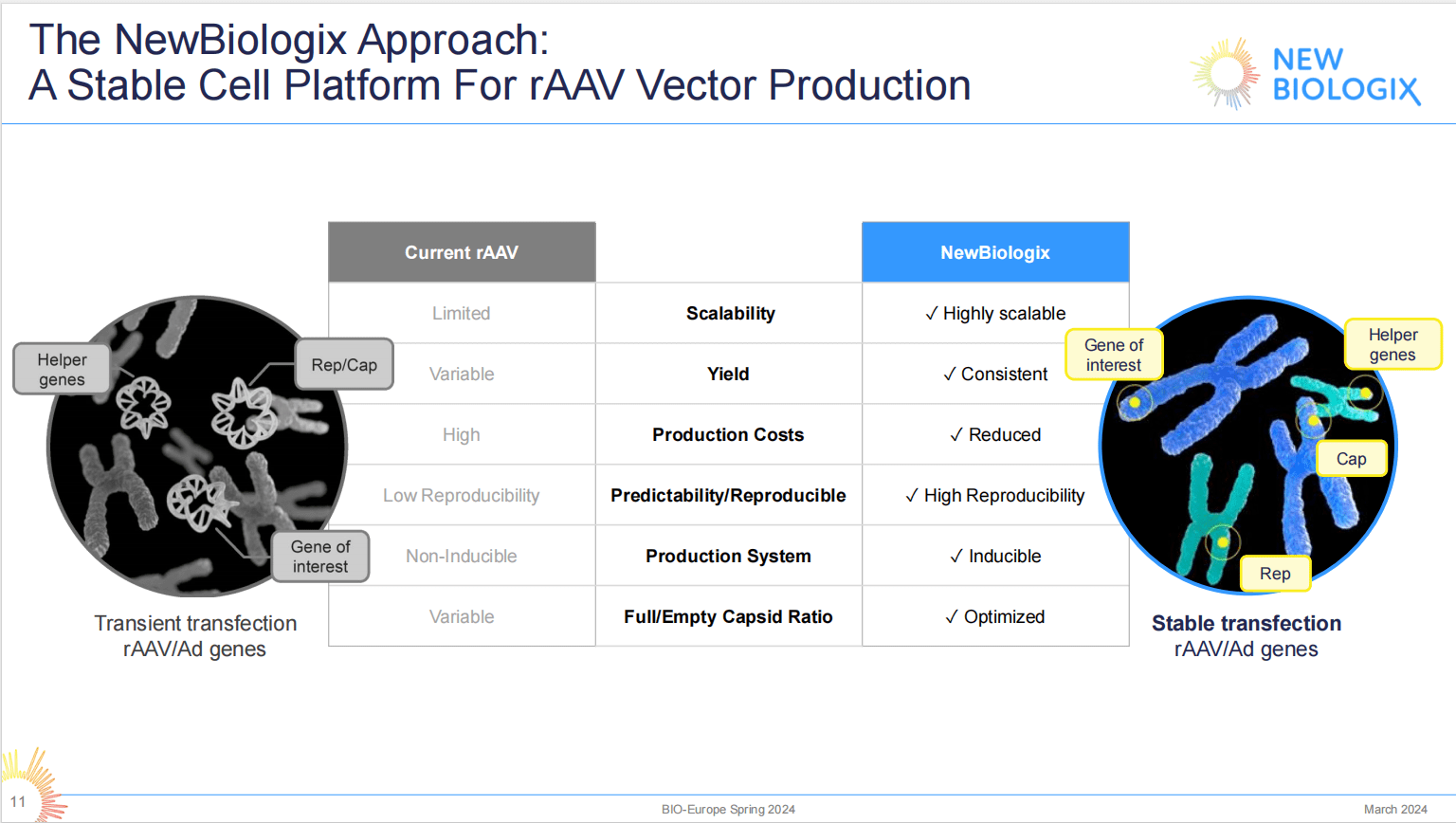 The NewBiologix Approach:
A Stable Cell Platform For rAAV Vector Production

NEW BIOLOGIX

Helper genes

Rep/Cap

Gene of interest

Transient transfection rAAV/Ad genes

| Current rAAV | | NewBiologix |
|---|---|---|
| Limited | Scalability | ✓ Highly scalable |
| Variable | Yield | ✓ Consistent |
| High | Production Costs | ✓ Reduced |
| Low Reproducibility | Predictability/Reproducible | ✓ High Reproducibility |
| Non-Inducible | Production System | ✓ Inducible |
| Variable | Full/Empty Capsid Ratio | ✓ Optimized |

Gene of interest

Helper genes

Cap

Rep

Stable transfection rAAV/Ad genes

11

BIO-Europe Spring 2024

March 2024